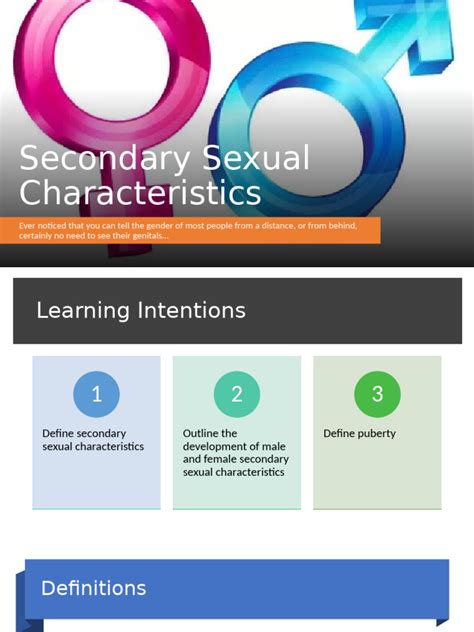 Secondary Sexual Characteristics

Ever noticed that you can tell the gender of most people from a distance, or from behind, certainly no need to see their genitals...

Learning Intentions

1

Define secondary sexual characteristics

2

Outline the development of male and female secondary sexual characteristics

3

Define puberty

Definitions